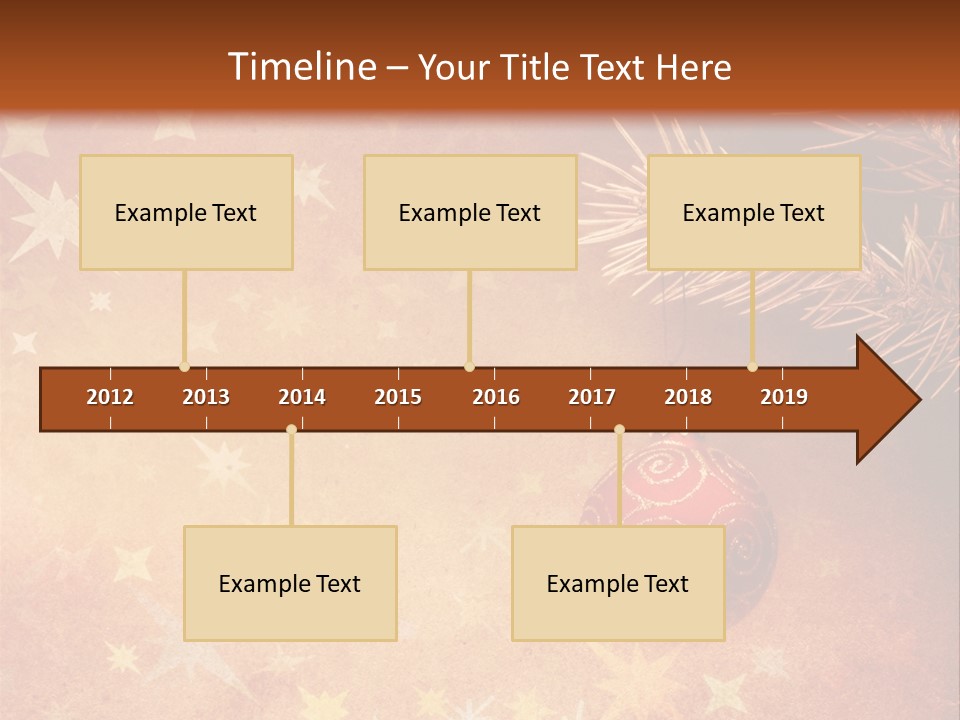 Timeline – Your Title Text Here

Example Text

Example Text

Example Text

2012 2013 2014 2015 2016 2017 2018 2019

Example Text

Example Text